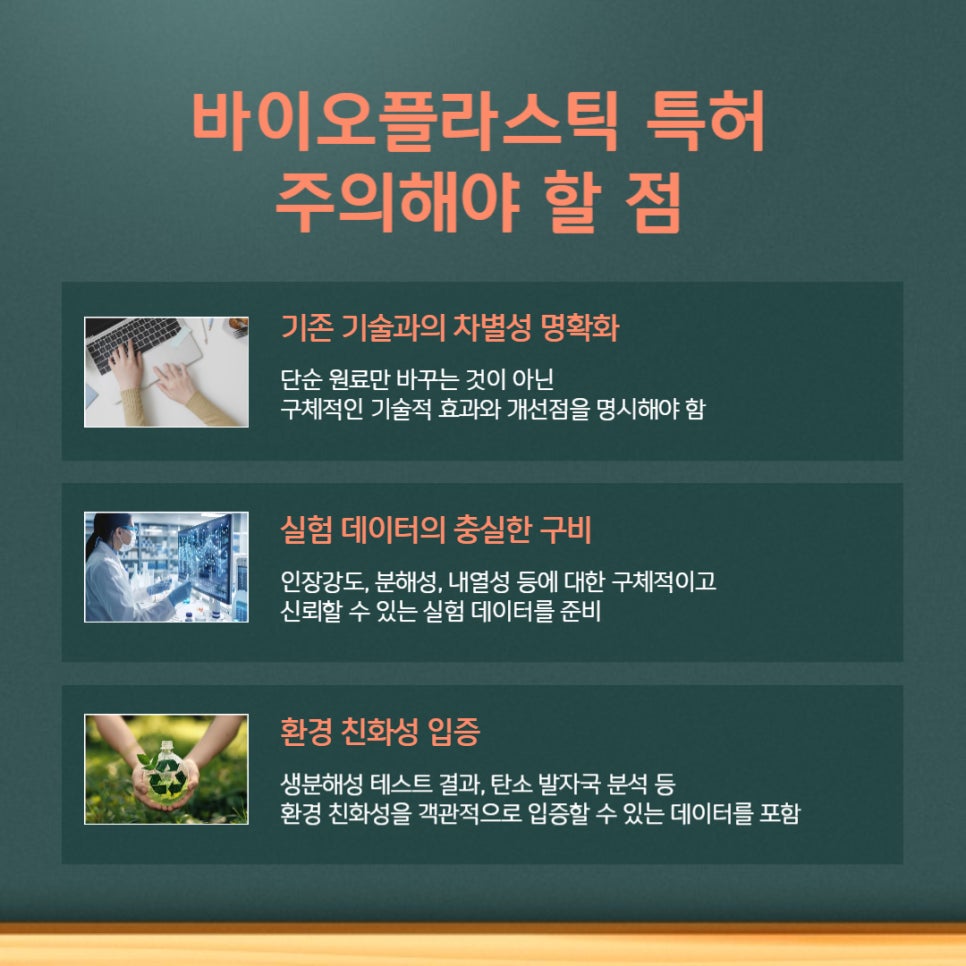 바이오플라스틱 특허
주의해야 할 점

기존 기술과의 차별성 명확화

단순 원료만 바꾸는 것이 아닌
구체적인 기술적 효과와 개선점을 명시해야 함

실험 데이터의 충실한 구비

인장강도, 분해성, 내열성 등에 대한 구체적이고
신뢰할 수 있는 실험 데이터를 준비

환경 친화성 입증

생분해성 테스트 결과, 탄소 발자국 분석 등
환경 친화성을 객관적으로 입증할 수 있는 데이터를 포함